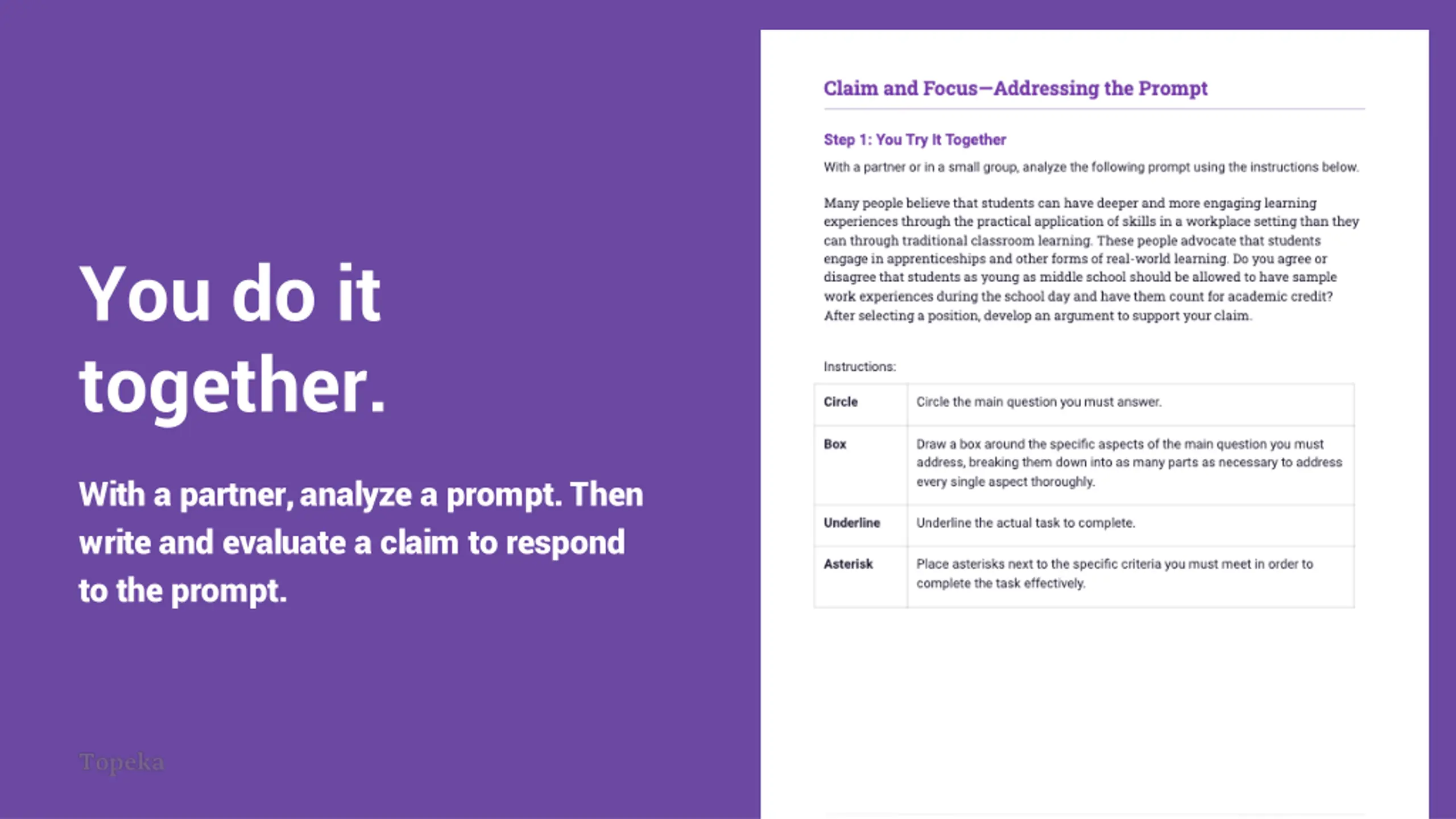 You do it together.

With a partner, analyze a prompt. Then write and evaluate a claim to respond to the prompt.

Topeka

Claim and Focus—Addressing the Prompt

Step 1: You Try It Together

With a partner or in a small group, analyze the following prompt using the instructions below.

Many people believe that students can have deeper and more engaging learning experiences through the practical application of skills in a workplace setting than they can through traditional classroom learning. These people advocate that students engage in apprenticeships and other forms of real-world learning. Do you agree or disagree that students as young as middle school should be allowed to have sample work experiences during the school day and have them count for academic credit? After selecting a position, develop an argument to support your claim.

Instructions:

| Circle | Circle the main question you must answer. |
|---|---|
| Box | Draw a box around the specific aspects of the main question you must address, breaking them down into as many parts as necessary to address every single aspect thoroughly. |
| Underline | Underline the actual task to complete. |
| Asterisk | Place asterisks next to the specific criteria you must meet in order to complete the task effectively. |